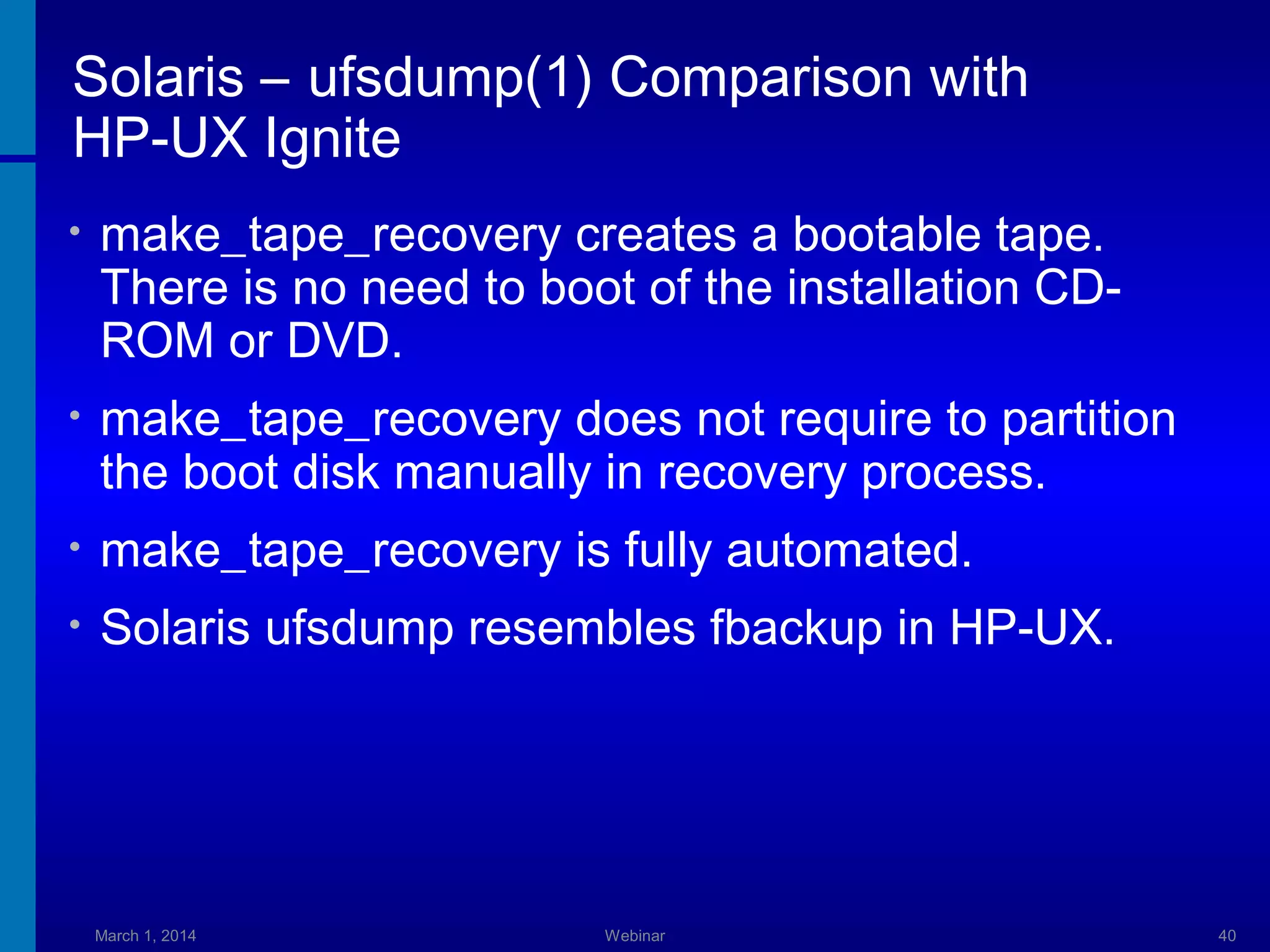 Solaris – ufsdump(1) Comparison with HP-UX Ignite

• make_tape_recovery creates a bootable tape. There is no need to boot of the installation CD-ROM or DVD.

• make_tape_recovery does not require to partition the boot disk manually in recovery process.

• make_tape_recovery is fully automated.

• Solaris ufsdump resembles fbackup in HP-UX.

March 1, 2014

Webinar

40